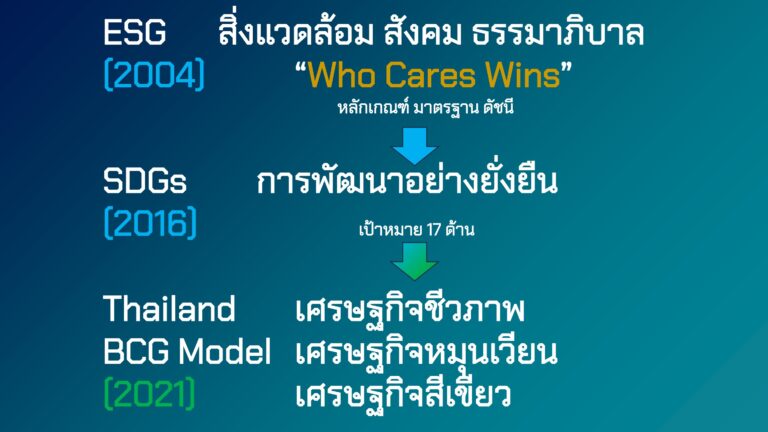 ESG สิ่งแวดล้อม สังคม ธรรมาภิบาล
(2004) “Who Cares Wins”
หลักเกณฑ์ มาตรฐาน ดัชนี

SDGs การพัฒนาอย่างยั่งยืน
(2016)
เป้าหมาย 17 ด้าน

Thailand เศรษฐกิจชีวภาพ
BCG Model เศรษฐกิจหมุนเวียน
(2021) เศรษฐกิจสีเขียว